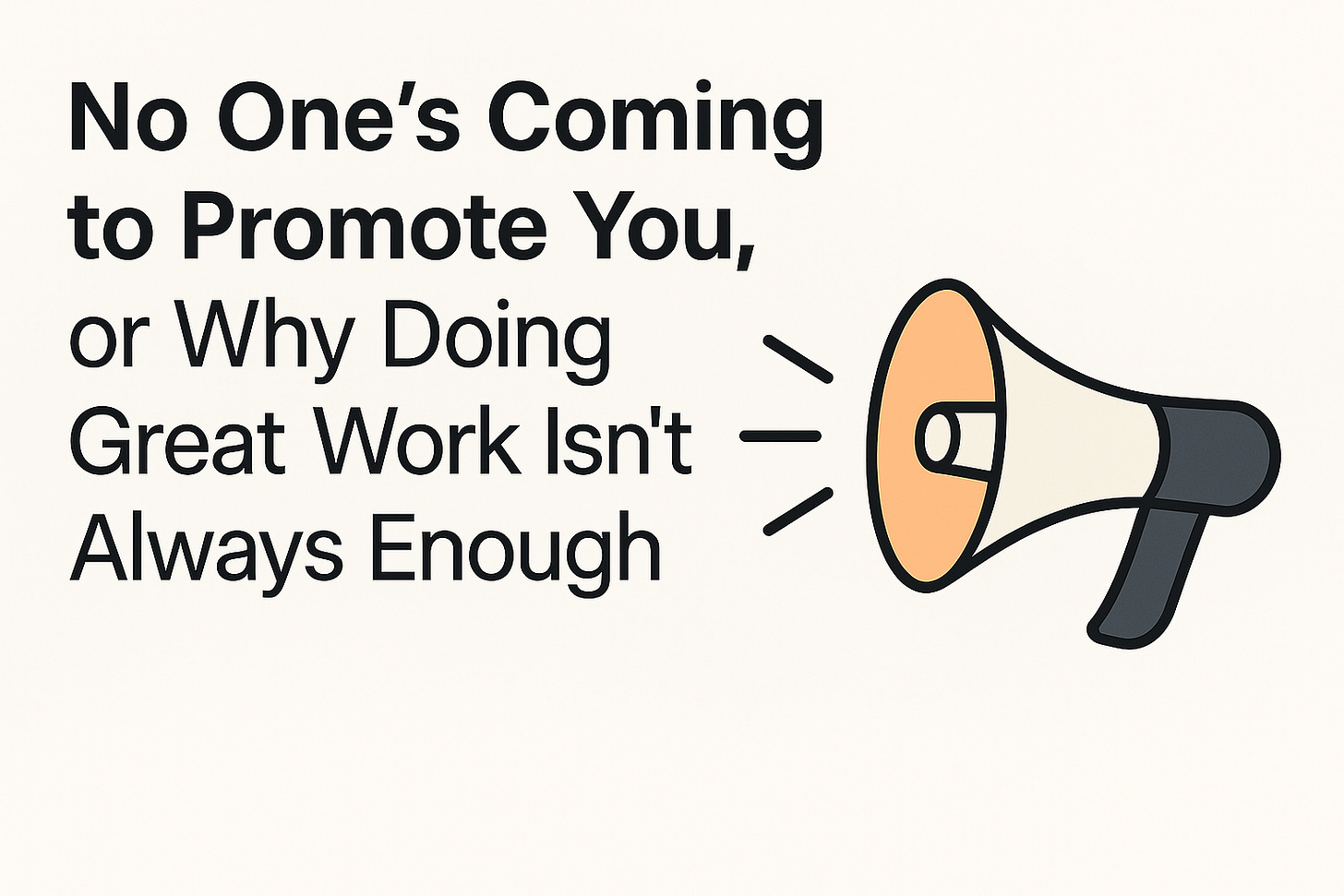 No One’s Coming to Promote You, or Why Doing Great Work Isn't Always Enough